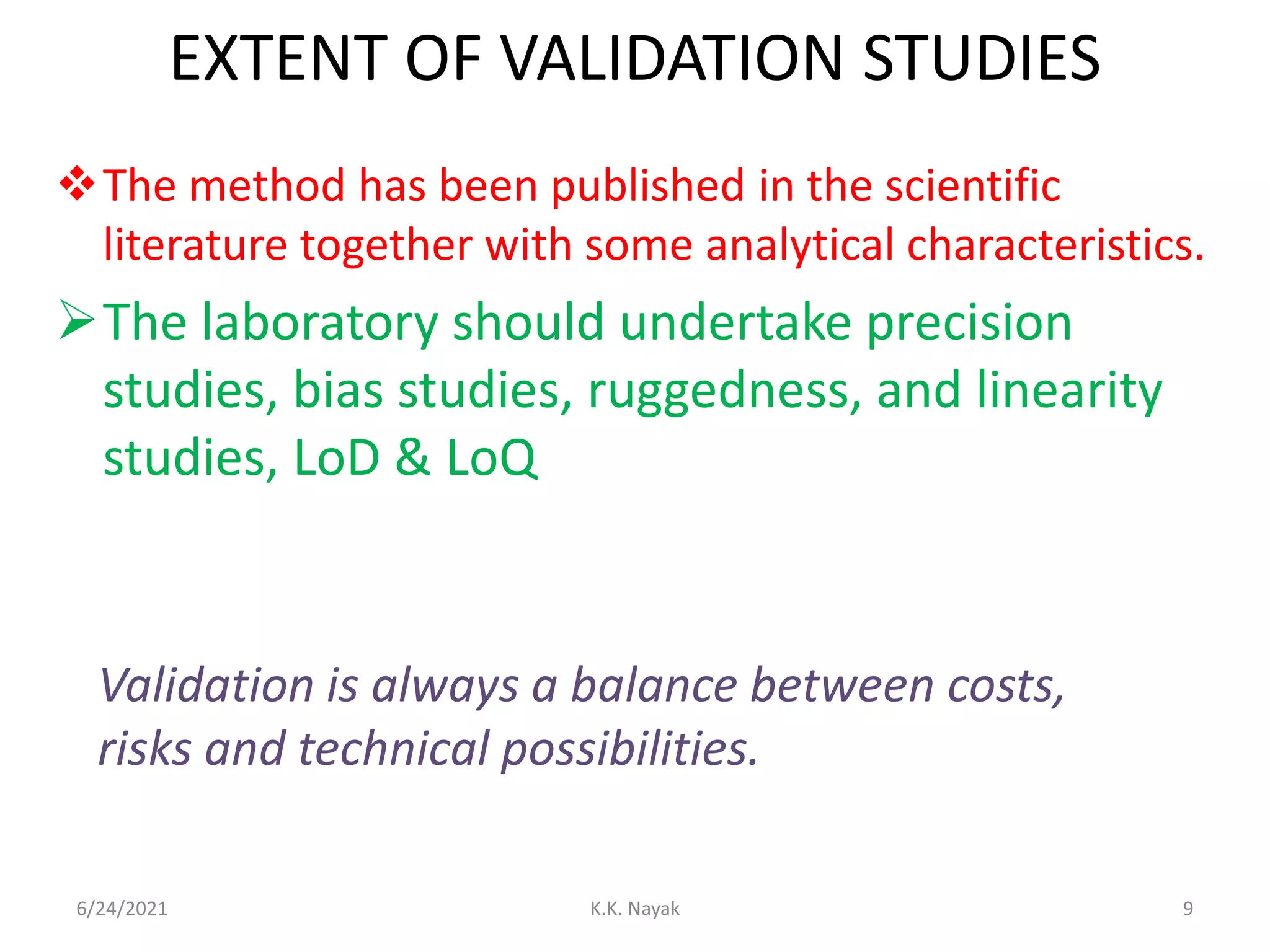 EXTENT OF VALIDATION STUDIES

❖ The method has been published in the scientific literature together with some analytical characteristics.

➢ The laboratory should undertake precision studies, bias studies, ruggedness, and linearity studies, LoD & LoQ

Validation is always a balance between costs, risks and technical possibilities.

6/24/2021

K.K. Nayak

9